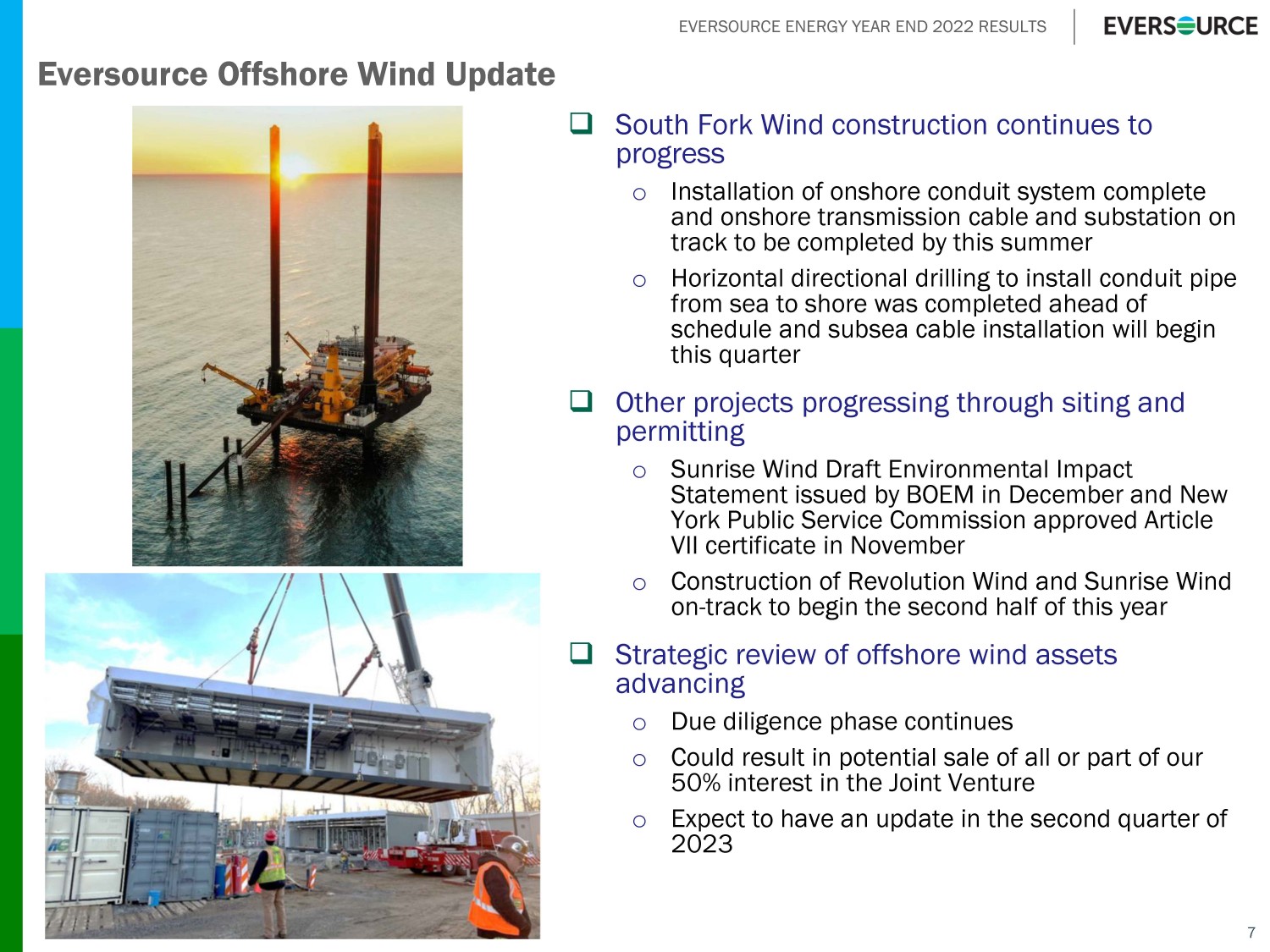 EVERSOURCE ENERGY YEAR END 2022 RESULTS

EVERSOURCE

Eversource Offshore Wind Update

❑ South Fork Wind construction continues to progress

o Installation of onshore conduit system complete and onshore transmission cable and substation on track to be completed by this summer

o Horizontal directional drilling to install conduit pipe from sea to shore was completed ahead of schedule and subsea cable installation will begin this quarter

❑ Other projects progressing through siting and permitting

o Sunrise Wind Draft Environmental Impact Statement issued by BOEM in December and New York Public Service Commission approved Article VII certificate in November

o Construction of Revolution Wind and Sunrise Wind on-track to begin the second half of this year

❑ Strategic review of offshore wind assets advancing

o Due diligence phase continues

o Could result in potential sale of all or part of our 50% interest in the Joint Venture

o Expect to have an update in the second quarter of 2023

7